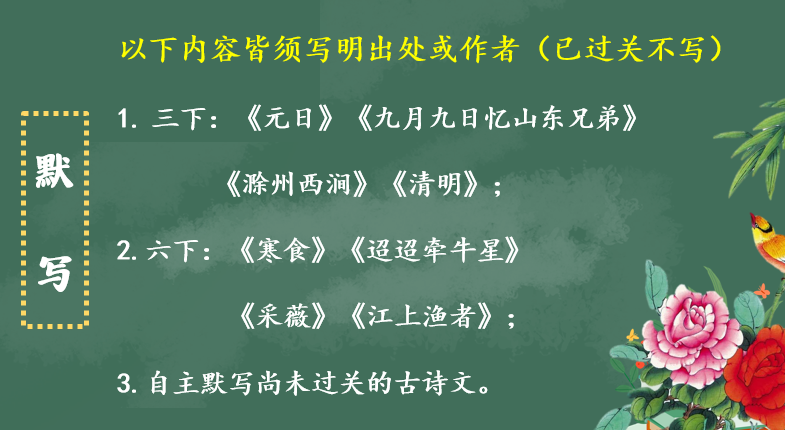 以下内容皆须写明出处或作者（已过关不写）

默写

1. 三下：《元日》《九月九日忆山东兄弟》

《滁州西涧》《清明》；

2. 六下：《寒食》《迢迢牵牛星》

《采薇》《江上渔者》；

3. 自主默写尚未过关的古诗文。